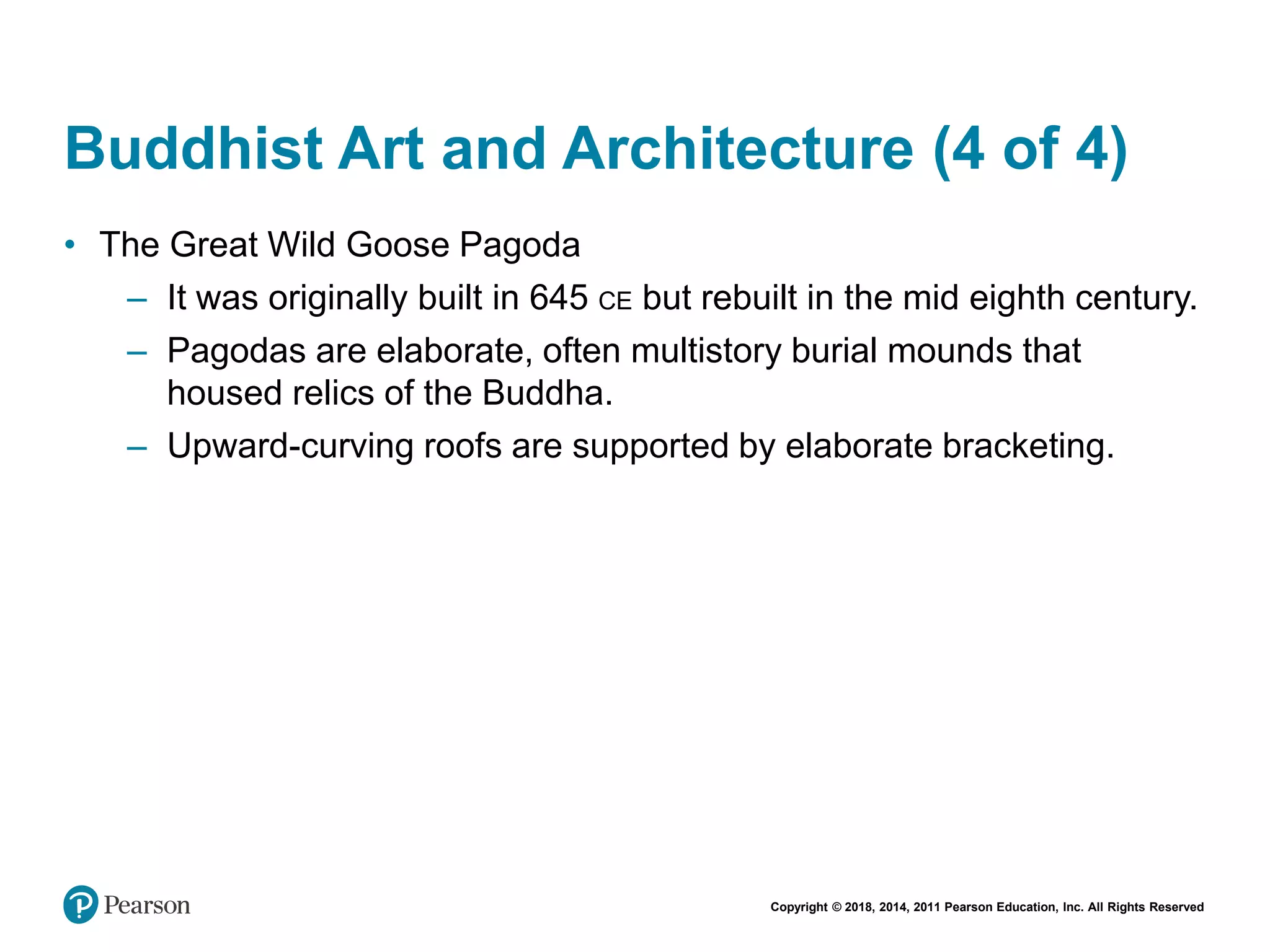 Buddhist Art and Architecture (4 of 4)

• The Great Wild Goose Pagoda
– It was originally built in 645 CE but rebuilt in the mid eighth century.
– Pagodas are elaborate, often multistory burial mounds that housed relics of the Buddha.
– Upward-curving roofs are supported by elaborate bracketing.

Pearson

Copyright © 2018, 2014, 2011 Pearson Education, Inc. All Rights Reserved